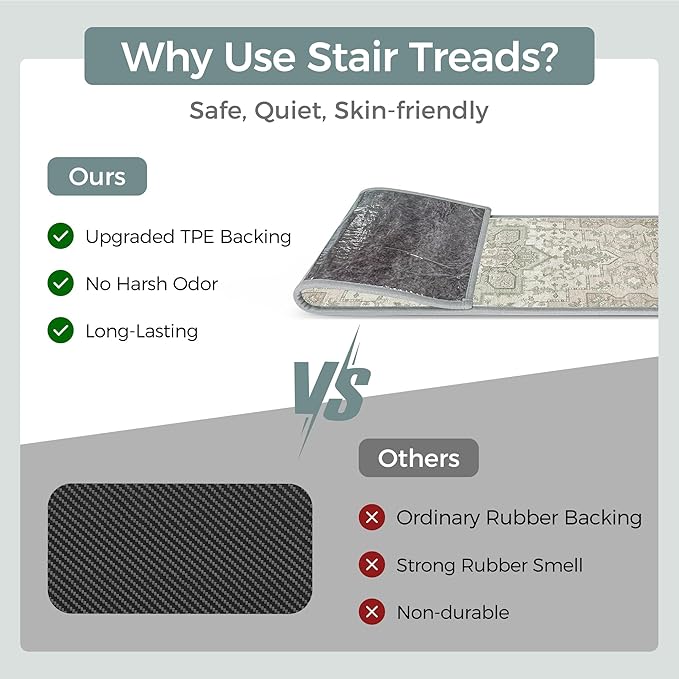 Why Use Stair Treads?

Safe, Quiet, Skin-friendly

Ours

Upgraded TPE Backing

No Harsh Odor

Long-Lasting

VS

Others

Ordinary Rubber Backing

Strong Rubber Smell

Non-durable